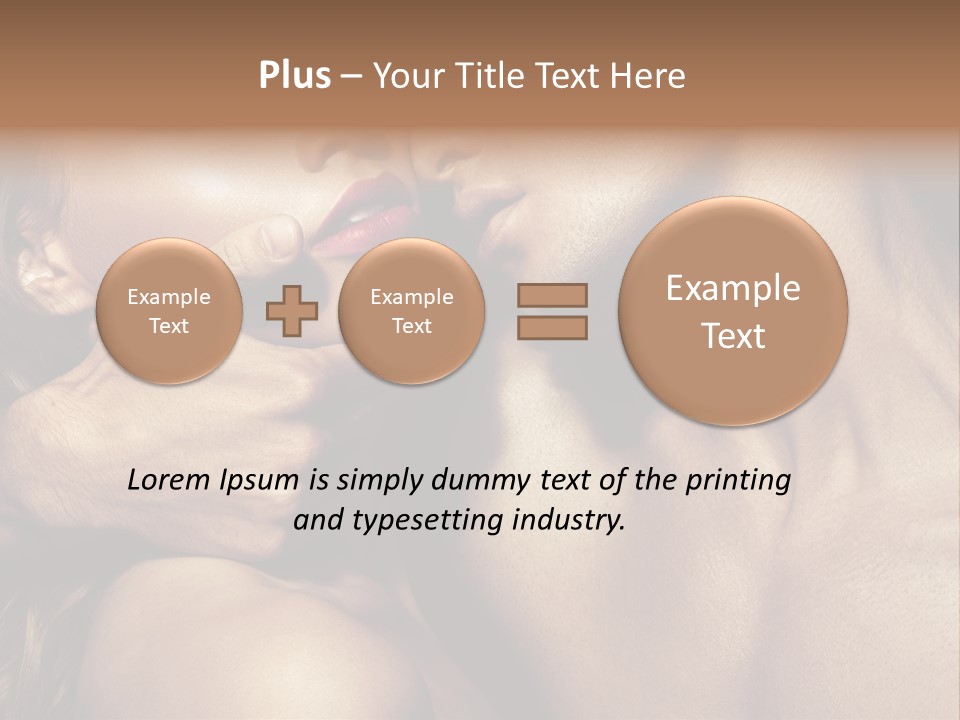 Plus – Your Title Text Here

Example Text

Example Text

Example Text

Lorem Ipsum is simply dummy text of the printing and typesetting industry.